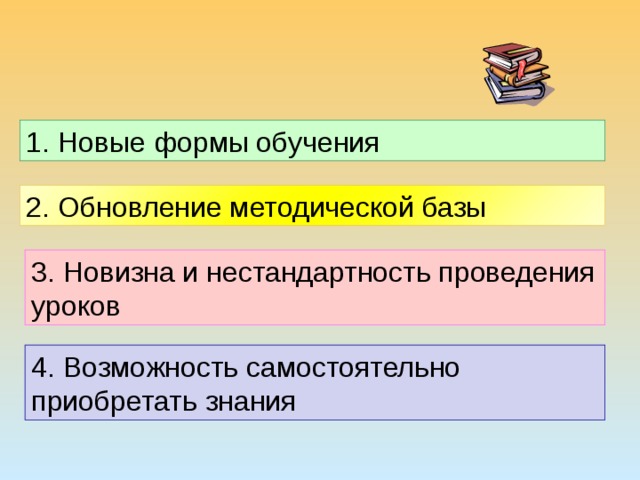 1. Новые формы обучения

2. Обновление методической базы

3. Новизна и нестандартность проведения уроков

4. Возможность самостоятельно приобретать знания